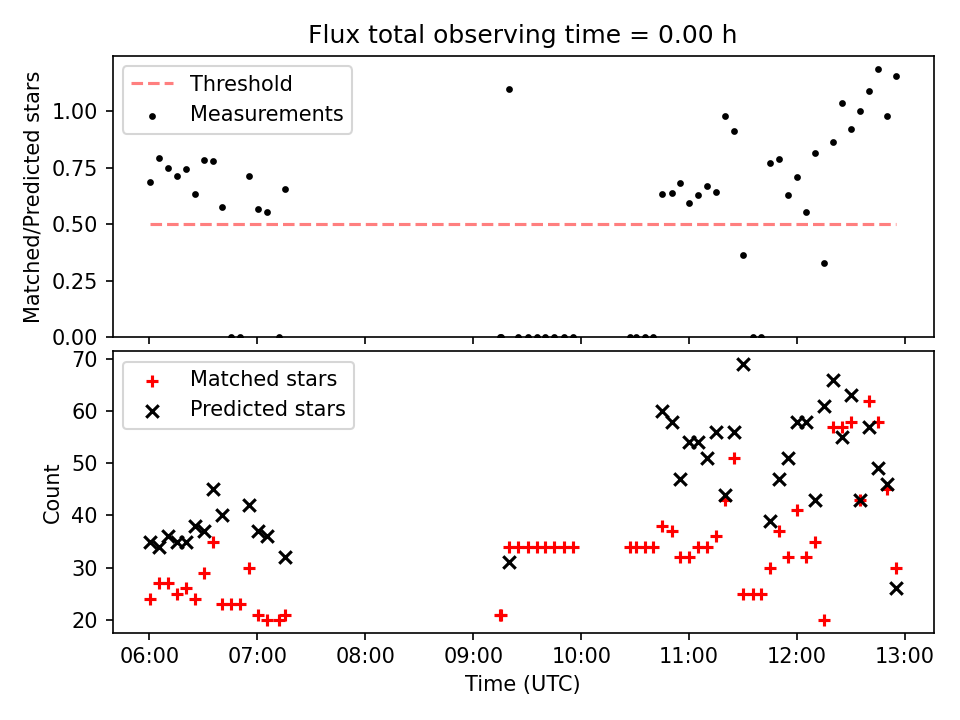 Flux total observing time = 0.00 h

Threshold
Measurements

Matched/Predicted stars

1.00
0.75
0.50
0.25
0.00

Matched stars
Predicted stars

Count

70
60
50
40
30
20

06:00
07:00
08:00
09:00
10:00
11:00
12:00
13:00

Time (UTC)